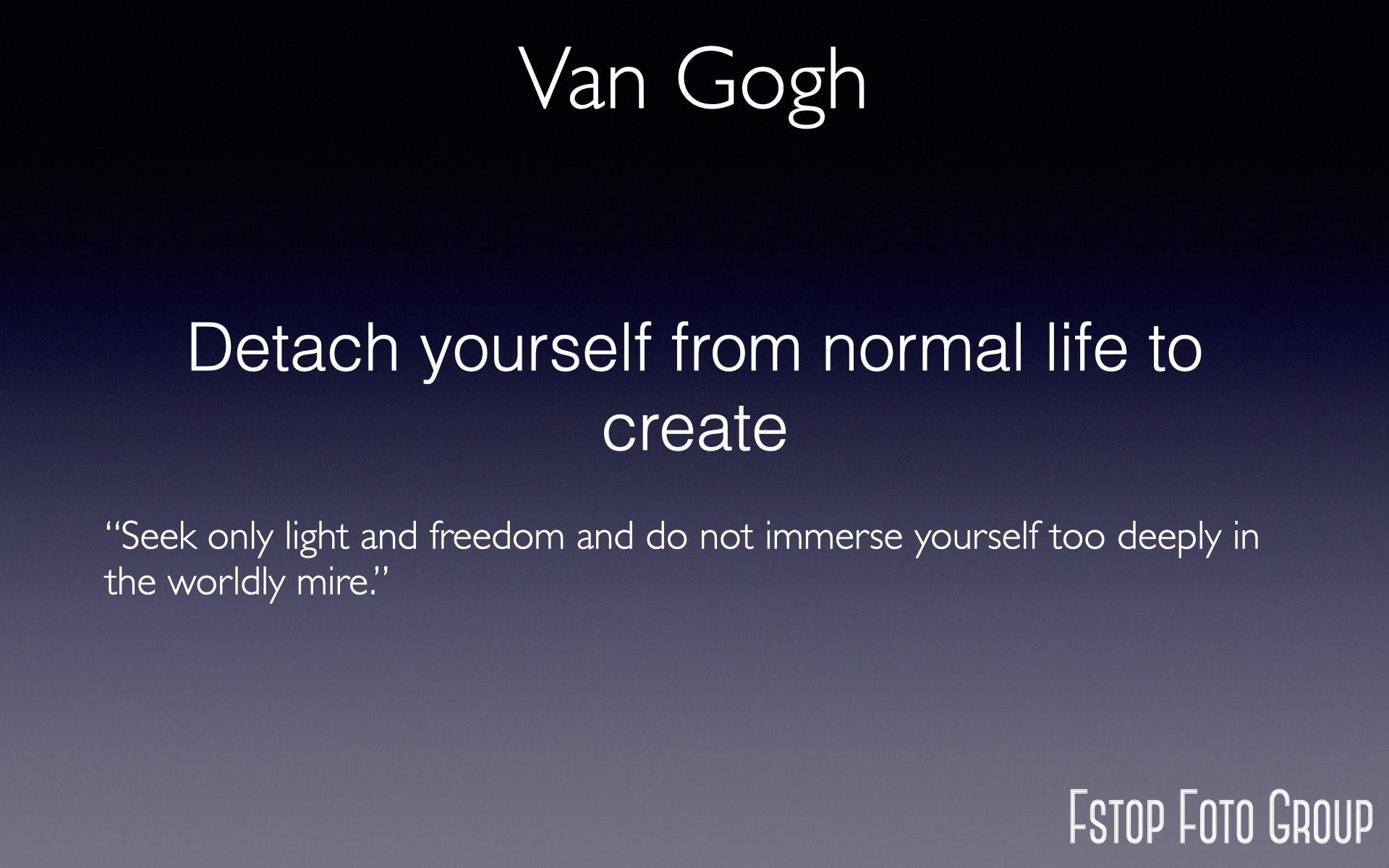 Van Gogh

Detach yourself from normal life to create

“Seek only light and freedom and do not immerse yourself too deeply in the worldly mire.”

Fstop Foto Group